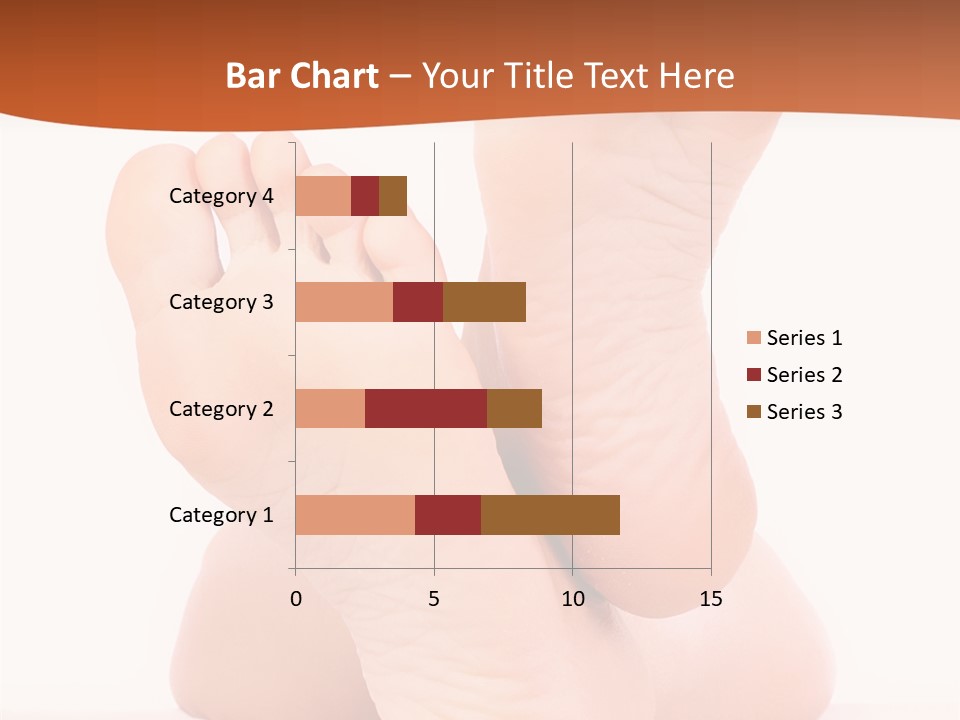 Bar Chart – Your Title Text Here

Category 4
Category 3
Category 2
Category 1

0
5
10
15

Series 1
Series 2
Series 3